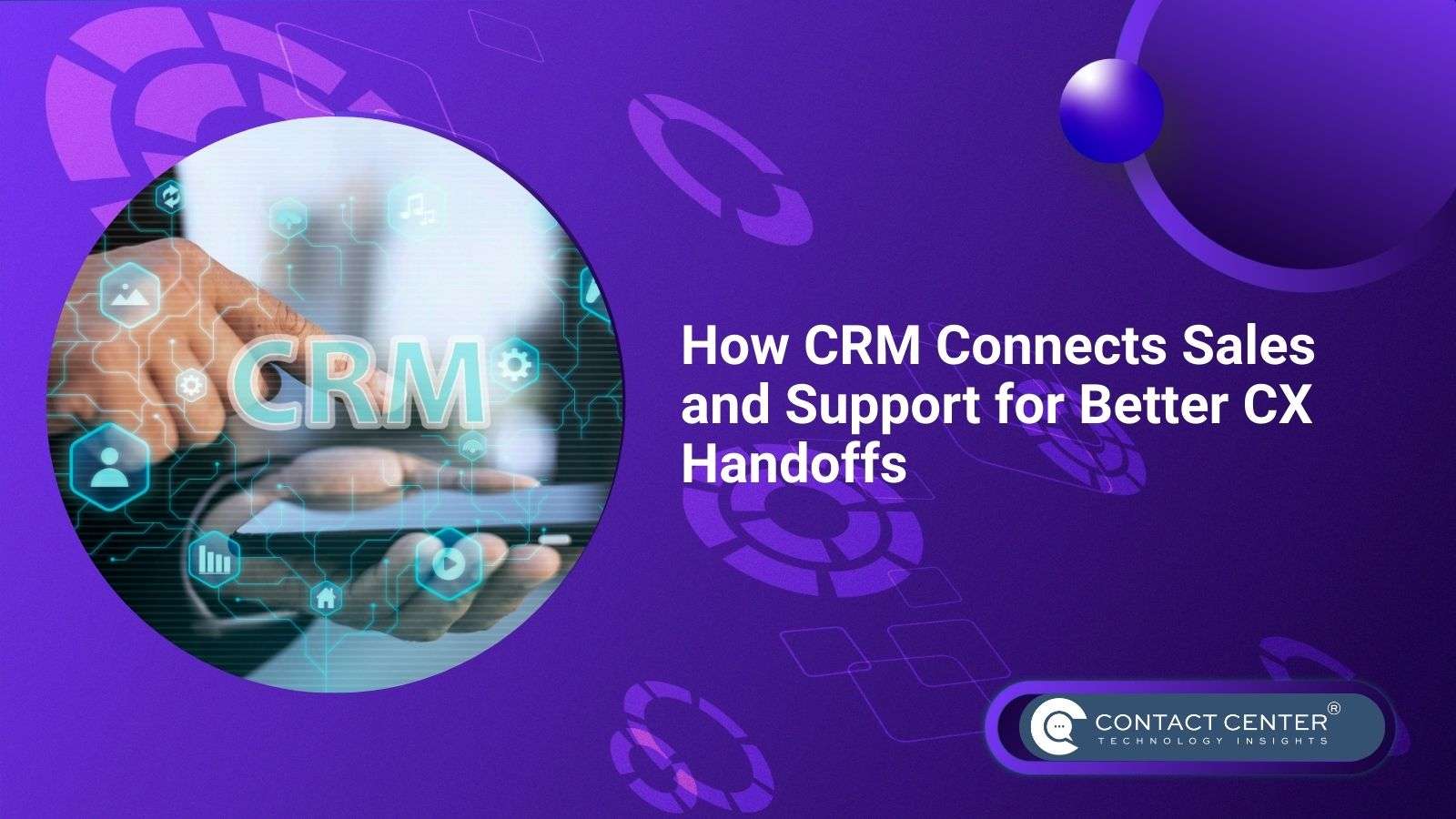 CRM

How CRM Connects Sales and Support for Better CX Handoffs

CONTACT CENTER®
TECHNOLOGY INSIGHTS